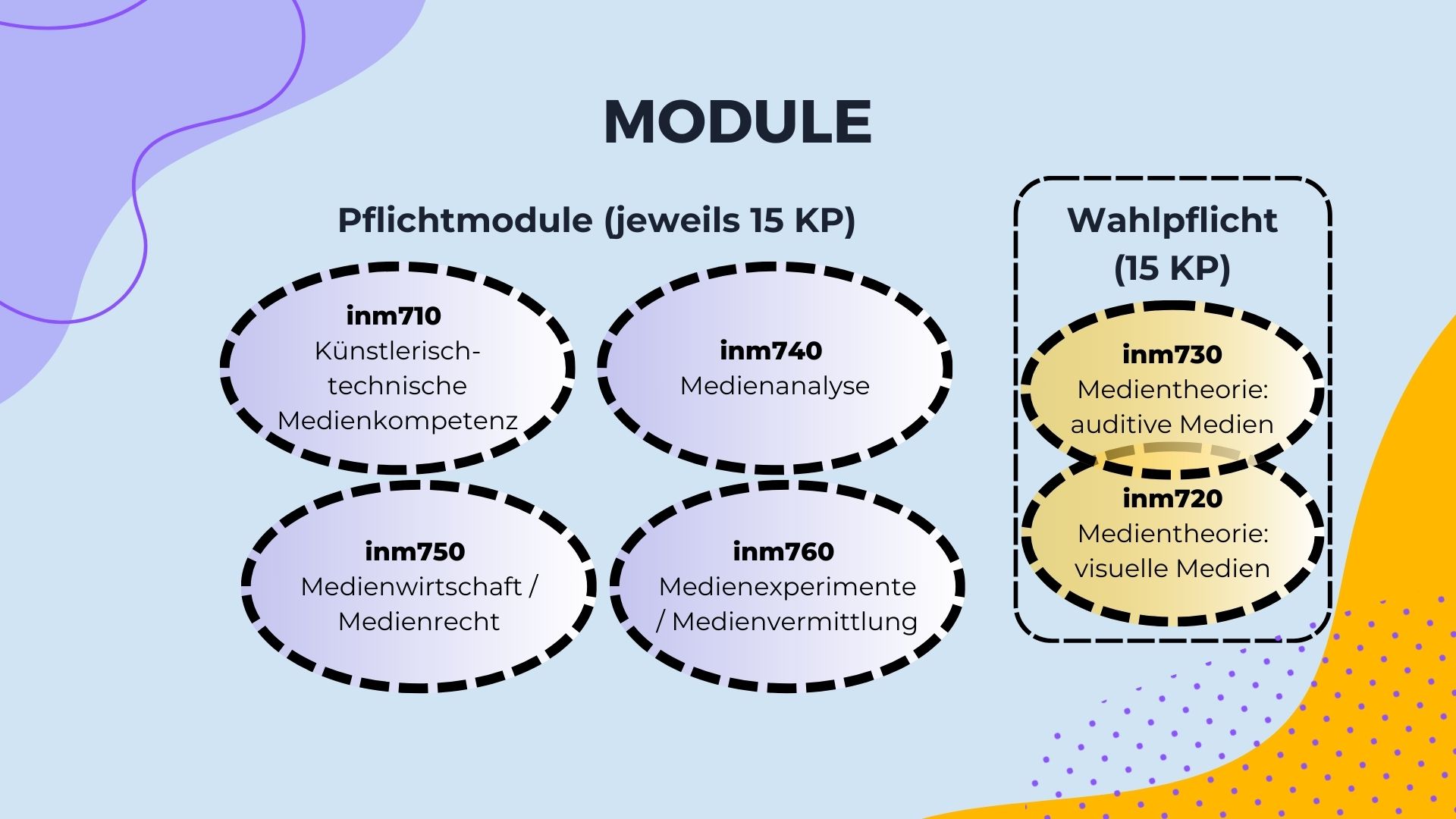 MODULE

Pflichtmodule (jeweils 15 KP)

inm710
Künstlerisch-technische Medienkompetenz

inm740
Medienanalyse

inm750
Medienwirtschaft / Medienrecht

inm760
Medienexperimente / Medienvermittlung

Wahlpflicht (15 KP)

inm730
Medientheorie: auditive Medien

inm720
Medientheorie: visuelle Medien